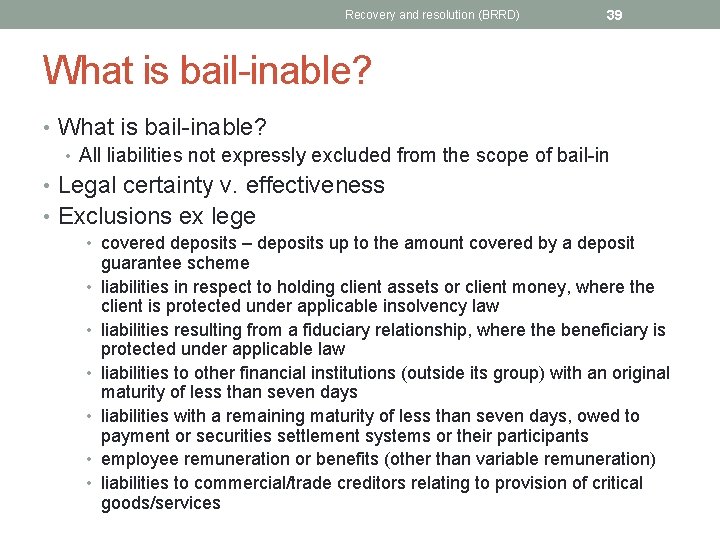 Recovery and resolution (BRRD) 39

What is bail-inable?

• What is bail-inable?
  • All liabilities not expressly excluded from the scope of bail-in
• Legal certainty v. effectiveness
• Exclusions ex lege
  • covered deposits – deposits up to the amount covered by a deposit guarantee scheme
  • liabilities in respect to holding client assets or client money, where the client is protected under applicable insolvency law
  • liabilities resulting from a fiduciary relationship, where the beneficiary is protected under applicable law
  • liabilities to other financial institutions (outside its group) with an original maturity of less than seven days
  • liabilities with a remaining maturity of less than seven days, owed to payment or securities settlement systems or their participants
  • employee remuneration or benefits (other than variable remuneration)
  • liabilities to commercial/trade creditors relating to provision of critical goods/services